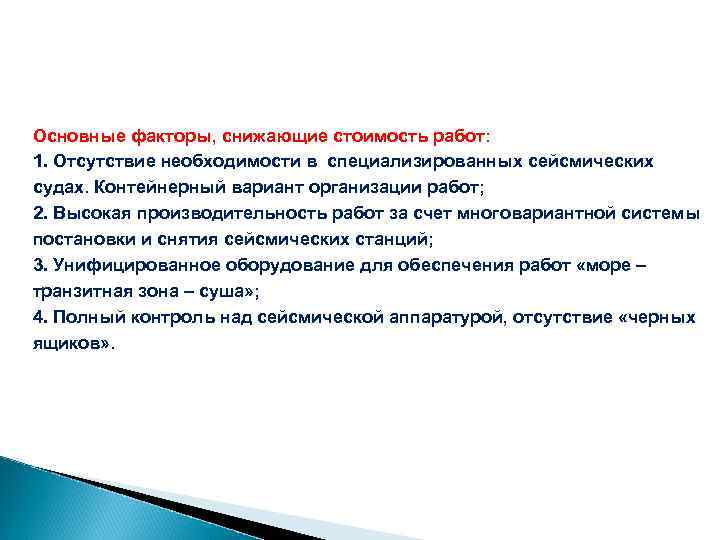 Основные факторы, снижающие стоимость работ:
1. Отсутствие необходимости в специализированных сейсмических судах. Контейнерный вариант организации работ;
2. Высокая производительность работ за счет многовариантной системы постановки и снятия сейсмических станций;
3. Унифицированное оборудование для обеспечения работ «море – транзитная зона – суша»;
4. Полный контроль над сейсмической аппаратурой, отсутствие «черных ящиков».